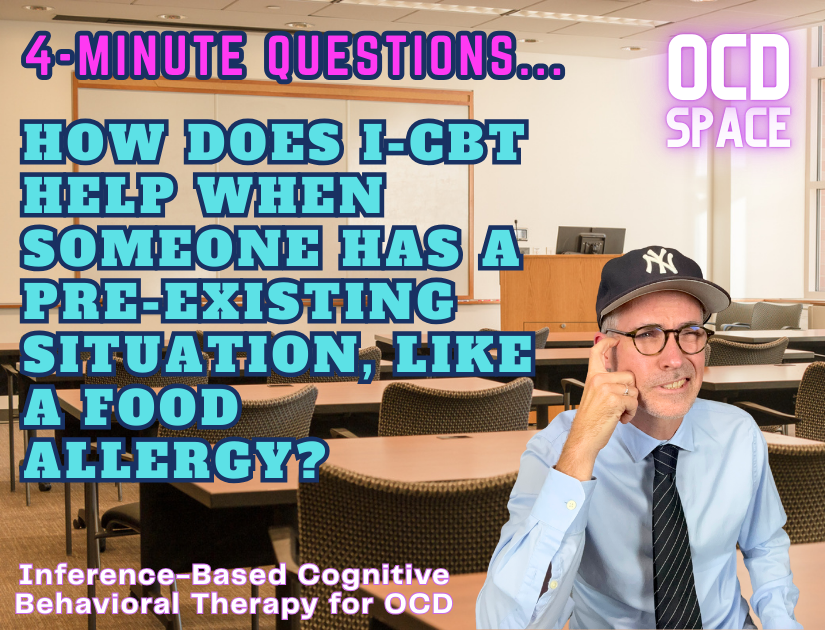 4-MINUTE QUESTIONS...

OCD SPACE

HOW DOES I-CBT HELP WHEN SOMEONE HAS A PRE-EXISTING SITUATION, LIKE A FOOD ALLERGY?

NY

Inference-Based Cognitive Behavioral Therapy for OCD